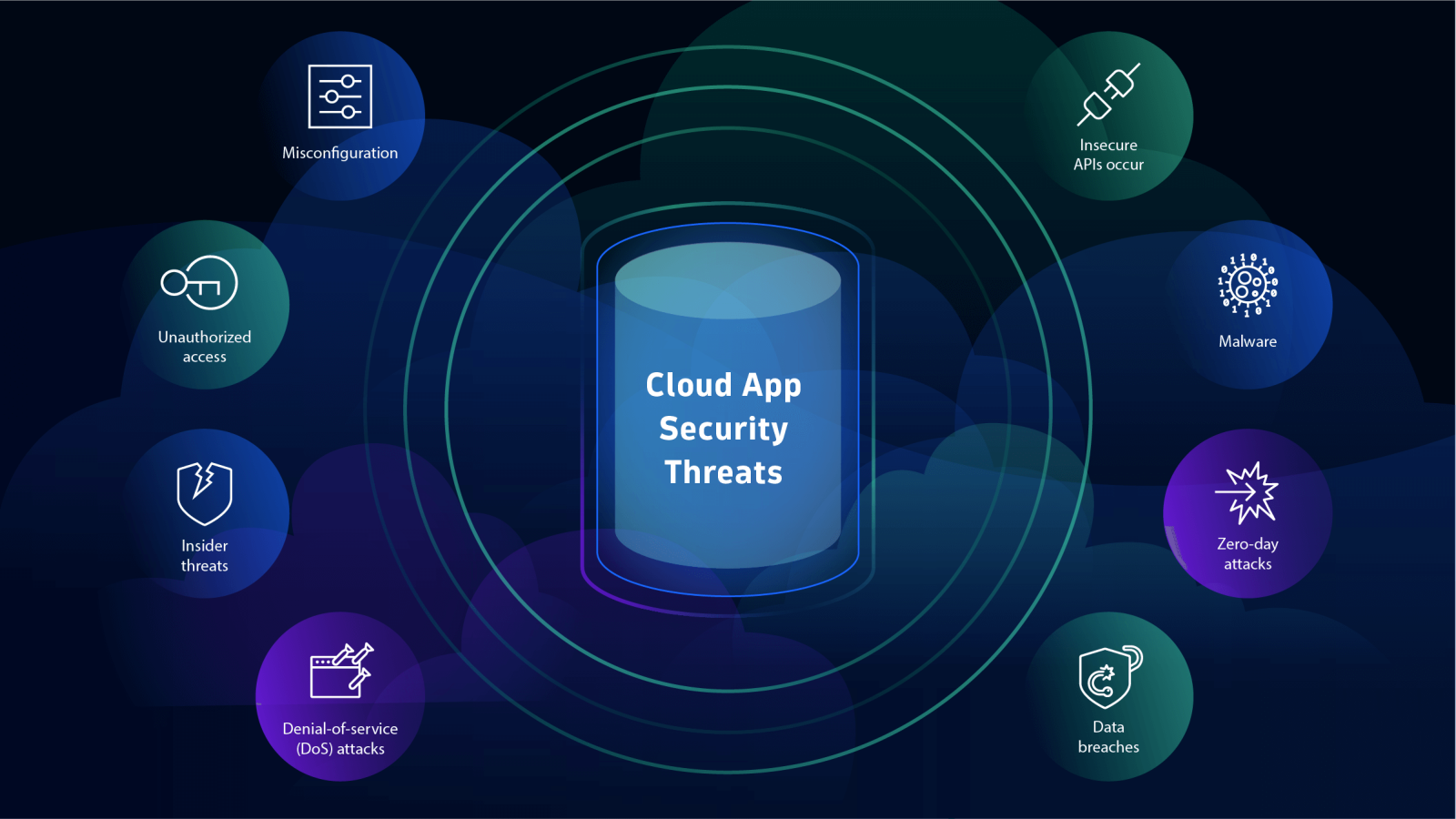 Misconfiguration

Unauthorized access

Insider threats

Denial-of-service (DoS) attacks

Cloud App Security Threats

Insecure APIs occur

Malware

Zero-day attacks

Data breaches